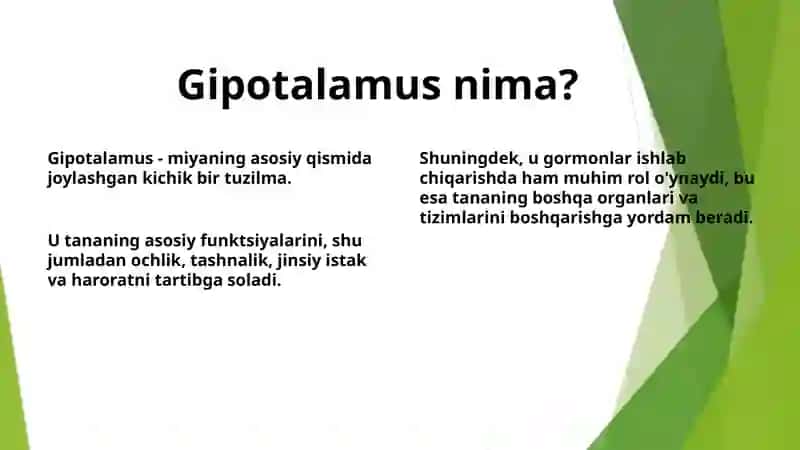 Gipotalamus nima?

Gipotalamus - miyaning asosiy qismida joylashgan kichik bir tuzilma.

U tananing asosiy funktsiyalarini, shu jumladan ochlik, tashnalik, jinsiy istak va haroratni tartibga soladi.

Shuningdek, u gormonlar ishlab chiqarishda ham muhim rol o'ynaydi, bu esa tananing boshqa organlari va tizimlarini boshqarishga yordam beradi.